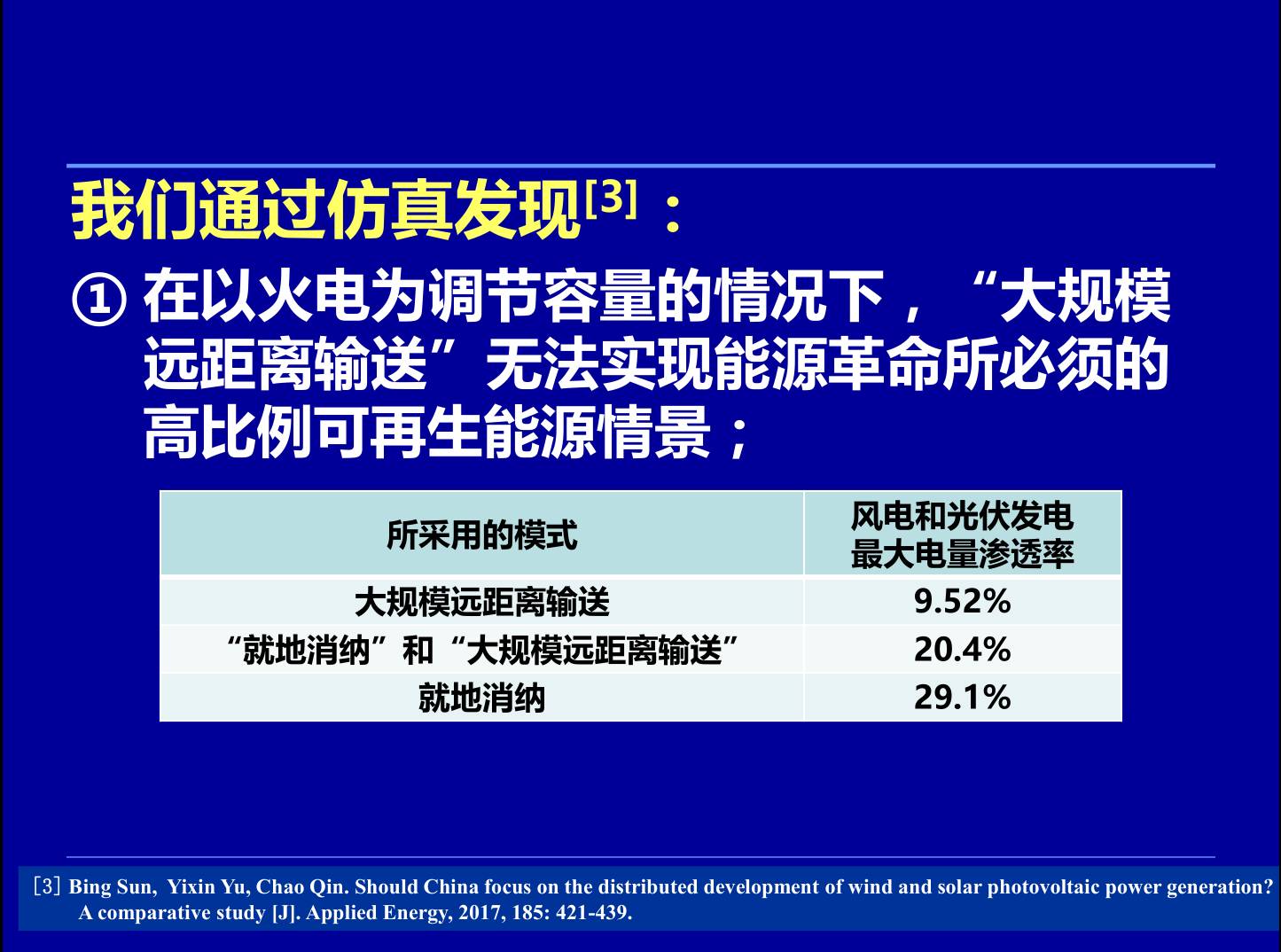 我们通过仿真发现$^{[3]}$：

① 在以火电为调节容量的情况下，“大规模远距离输送”无法实现能源革命所必须的高比例可再生能源情景；

| 所采用的模式 | 风电和光伏发电最大电量渗透率 |
|---|---|
| 大规模远距离输送 | 9.52% |
| “就地消纳”和“大规模远距离输送” | 20.4% |
| 就地消纳 | 29.1% |

[3] Bing Sun, Yixin Yu, Chao Qin. Should China focus on the distributed development of wind and solar photovoltaic power generation? A comparative study [J]. Applied Energy, 2017, 185: 421-439.